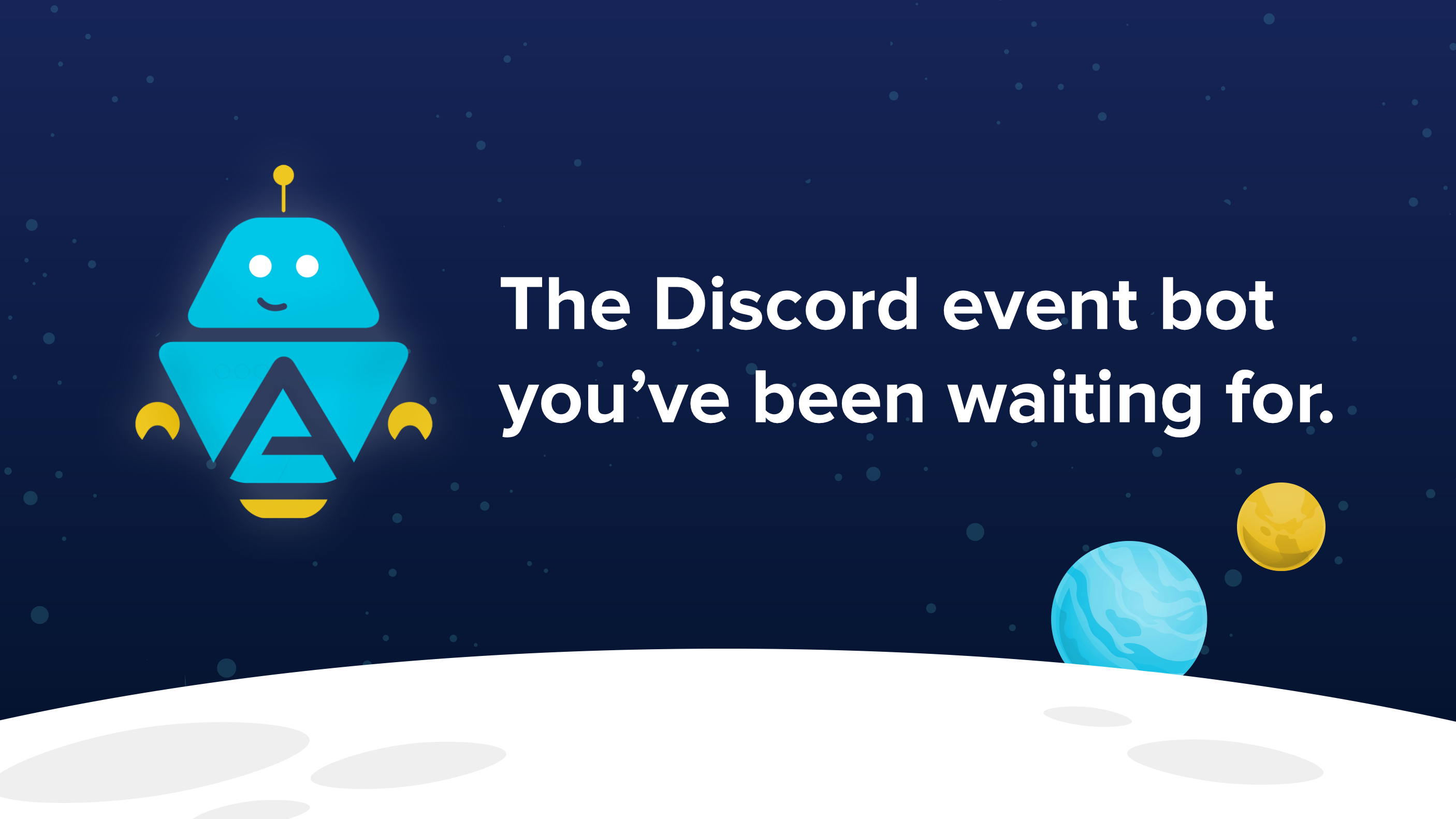 The Discord event bot you’ve been waiting for.